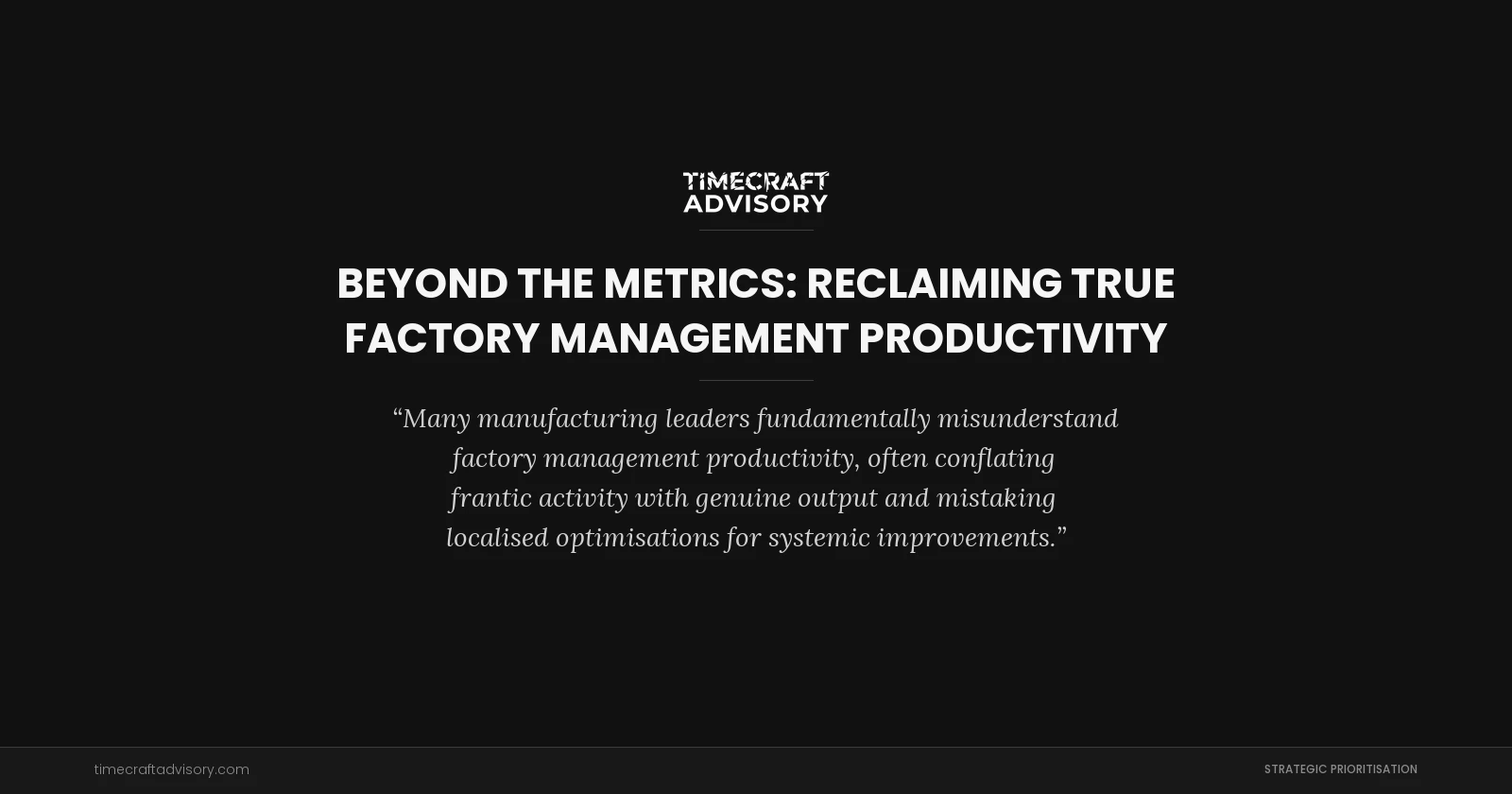 TIMECRAFT
ADVISORY

BEYOND THE METRICS: RECLAIMING TRUE FACTORY MANAGEMENT PRODUCTIVITY

“Many manufacturing leaders fundamentally misunderstand factory management productivity, often conflating frantic activity with genuine output and mistaking localised optimisations for systemic improvements.”

timecraftadvisory.com

STRATEGIC PRIORITISATION